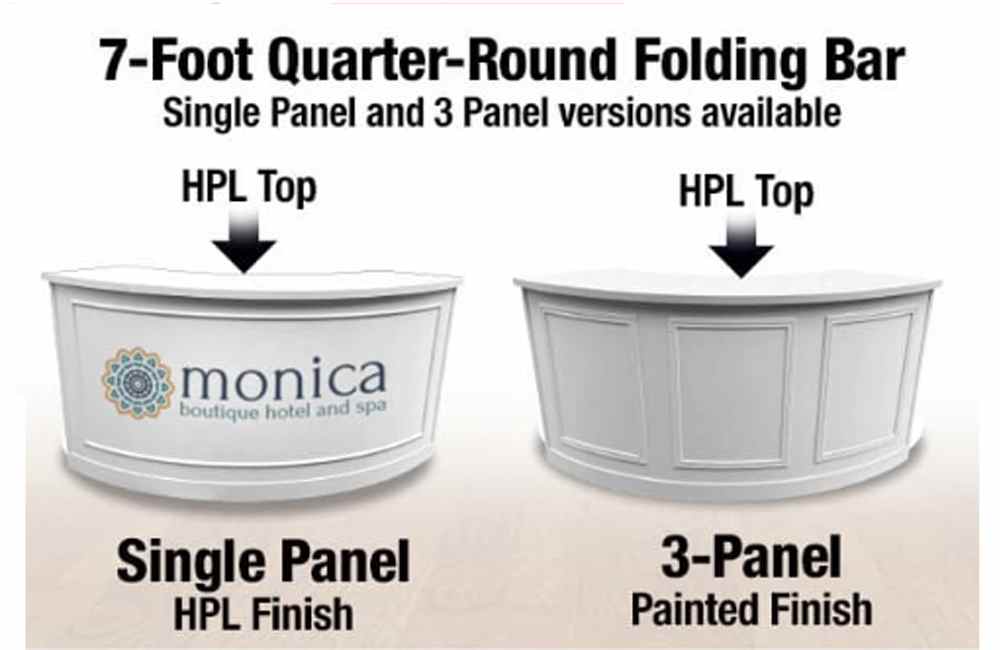 7-Foot Quarter-Round Folding Bar
Single Panel and 3 Panel versions available

HPL Top

monica
boutique hotel and spa

Single Panel
HPL Finish

HPL Top

3-Panel
Painted Finish